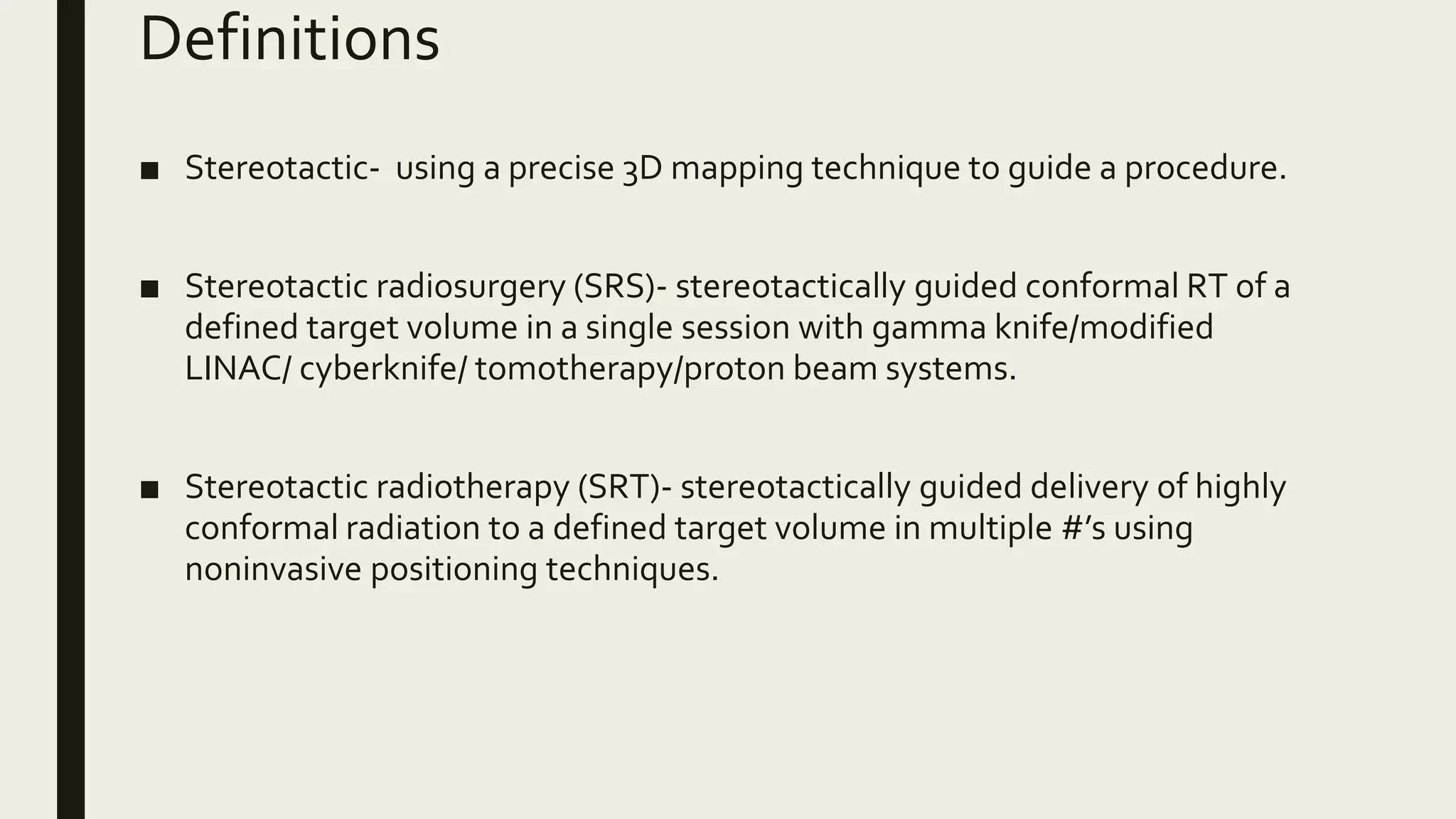 Definitions

■ Stereotactic- using a precise 3D mapping technique to guide a procedure.

■ Stereotactic radiosurgery (SRS)- stereotactically guided conformal RT of a defined target volume in a single session with gamma knife/modified LINAC/ cyberknife/ tomotherapy/proton beam systems.

■ Stereotactic radiotherapy (SRT)- stereotactically guided delivery of highly conformal radiation to a defined target volume in multiple #'s using noninvasive positioning techniques.